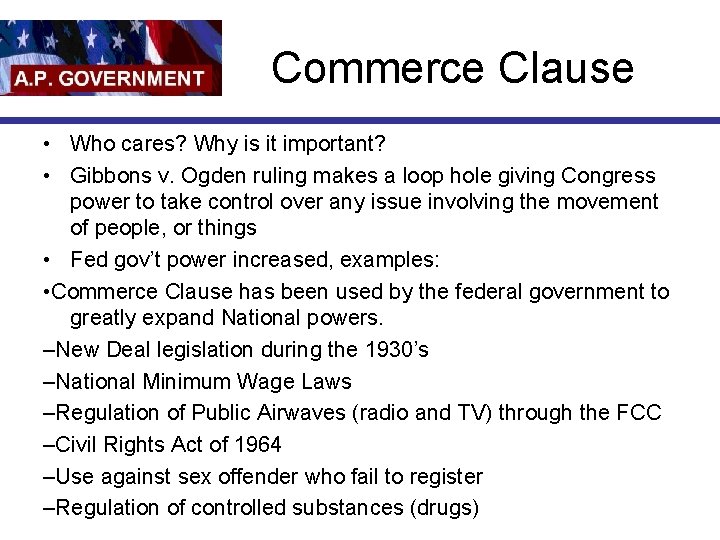 A.P. GOVERNMENT

Commerce Clause

• Who cares? Why is it important?
• Gibbons v. Ogden ruling makes a loop hole giving Congress power to take control over any issue involving the movement of people, or things
• Fed gov't power increased, examples:
•Commerce Clause has been used by the federal government to greatly expand National powers.
–New Deal legislation during the 1930's
–National Minimum Wage Laws
–Regulation of Public Airwaves (radio and TV) through the FCC
–Civil Rights Act of 1964
–Use against sex offender who fail to register
–Regulation of controlled substances (drugs)